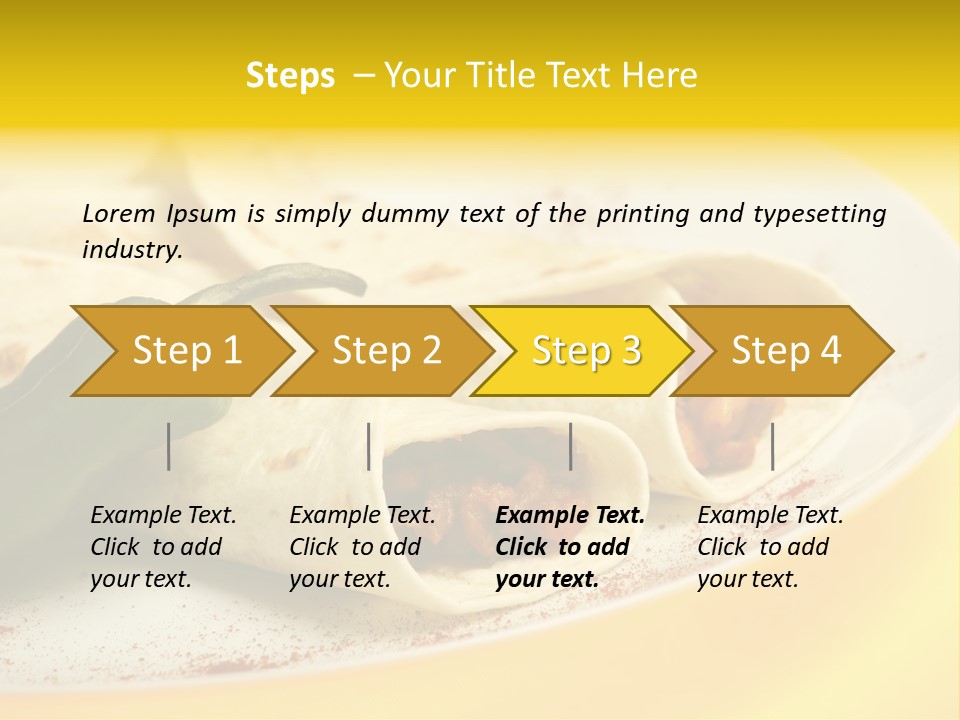 Steps – Your Title Text Here

Lorem Ipsum is simply dummy text of the printing and typesetting industry.

Step 1

Step 2

Step 3

Step 4

Example Text. Click to add your text.

Example Text. Click to add your text.

Example Text. Click to add your text.

Example Text. Click to add your text.